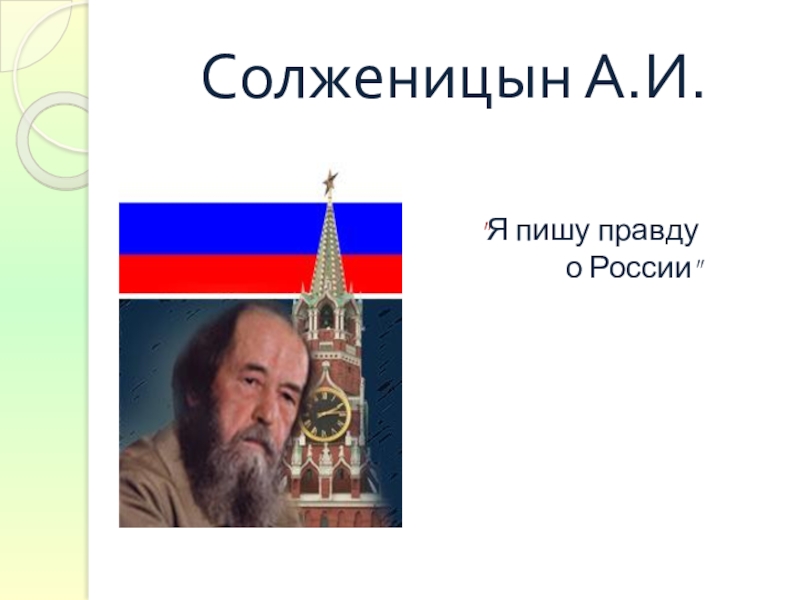 Солженицын А.И.

"Я пишу правду о России"